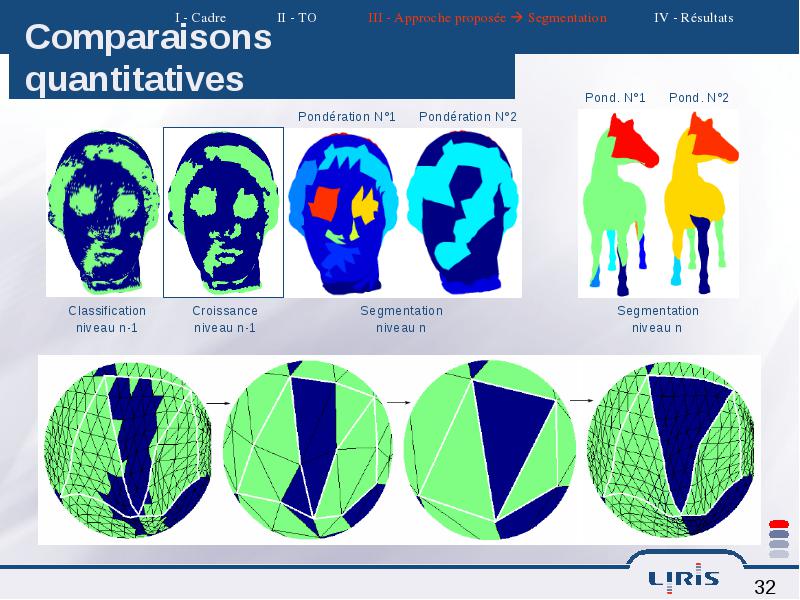 I - Cadre II - TO III - Approche proposée → Segmentation IV - Résultats

Comparaisons quantitatives

Pondération N°1 Pondération N°2

Pond. N°1 Pond. N°2

Classification niveau n-1

Croissance niveau n-1

Segmentation niveau n

Segmentation niveau n

LIRIS

32